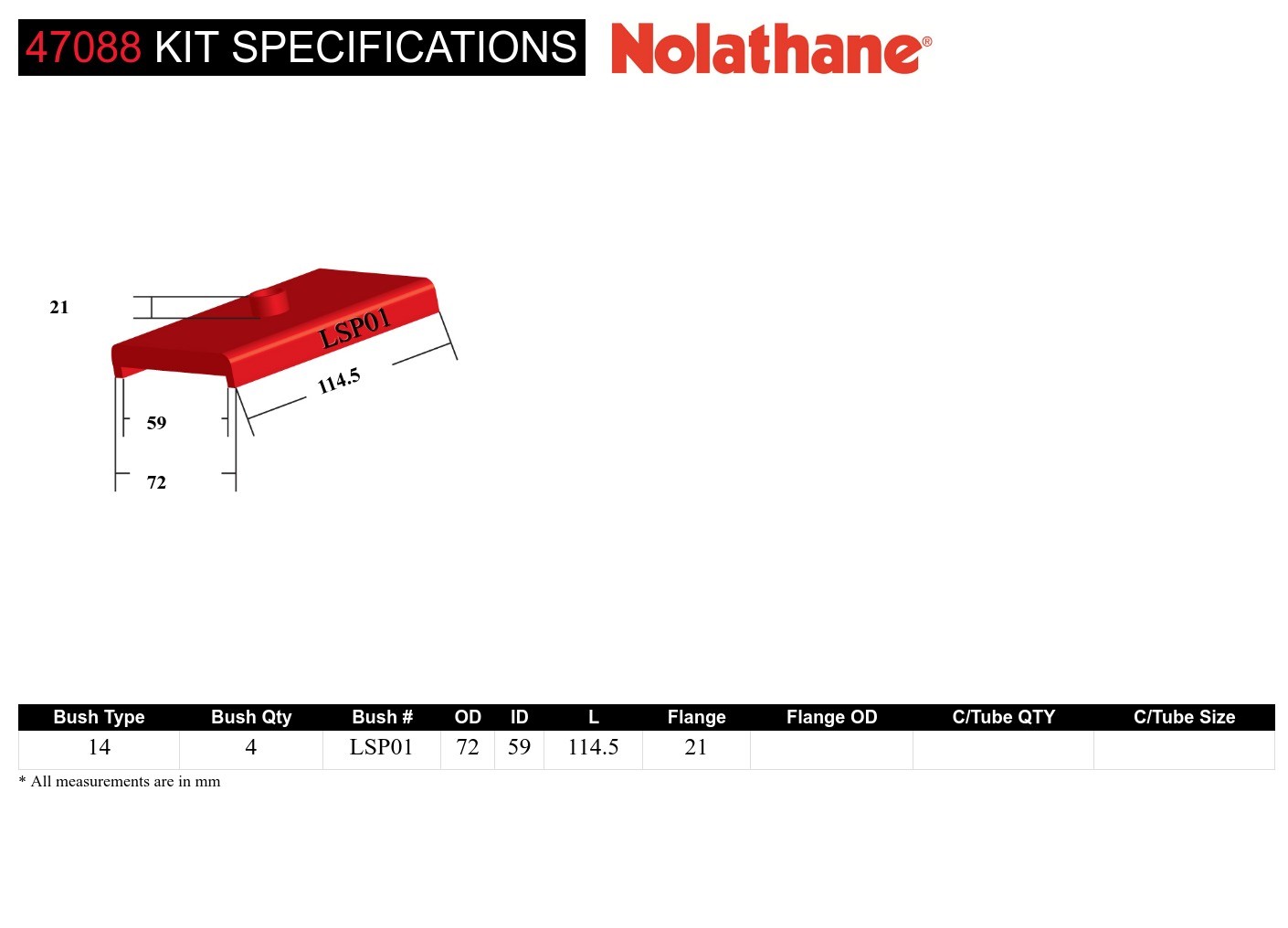 47088 KIT SPECIFICATIONS Nolathane®

21

LSP01

114.5

59

72

| Bush Type | Bush Qty | Bush # | OD | ID | L | Flange | Flange OD | C/Tube QTY | C/Tube Size |
|---|---|---|---|---|---|---|---|---|---|
| 14 | 4 | LSP01 | 72 | 59 | 114.5 | 21 | | | |

* All measurements are in mm